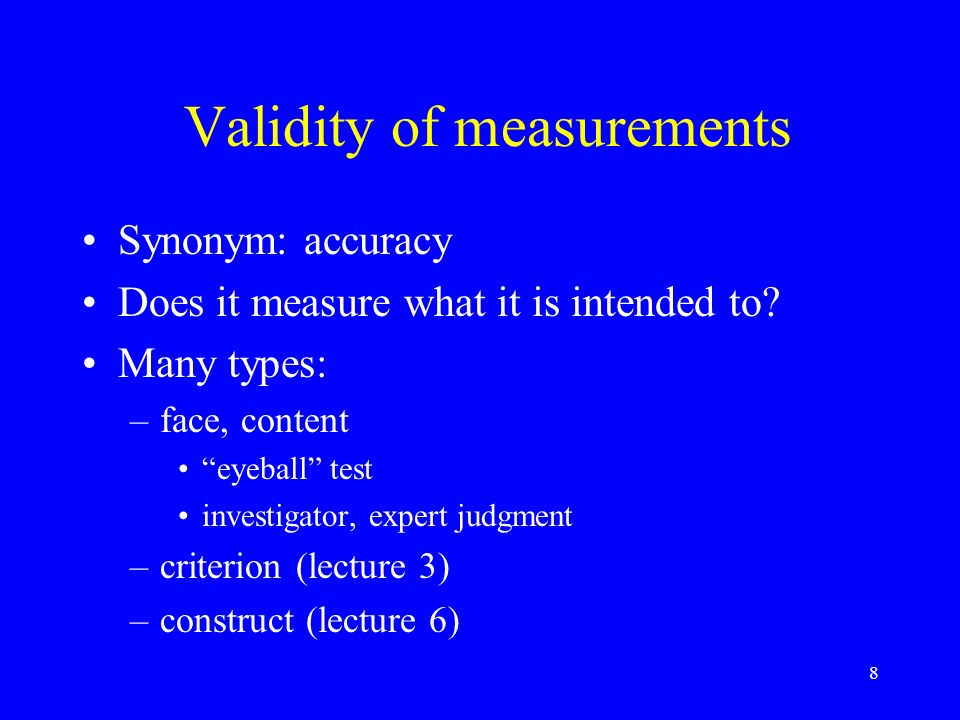 Validity of measurements

• Synonym: accuracy
• Does it measure what it is intended to?
• Many types:
– face, content
• “eyeball” test
• investigator, expert judgment
– criterion (lecture 3)
– construct (lecture 6)

8